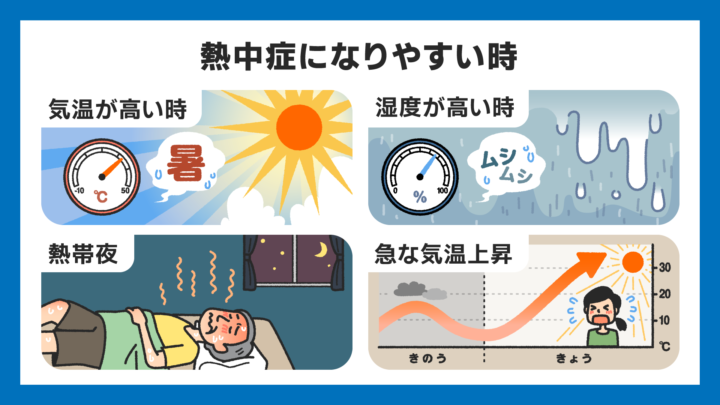 熱中症になりやすい時

気温が高い時

-10 ℃ 50

暑

湿度が高い時

0 % 100

ムシムシ

熱帯夜

急な気温上昇

30
20
10
℃

きのう

きょう